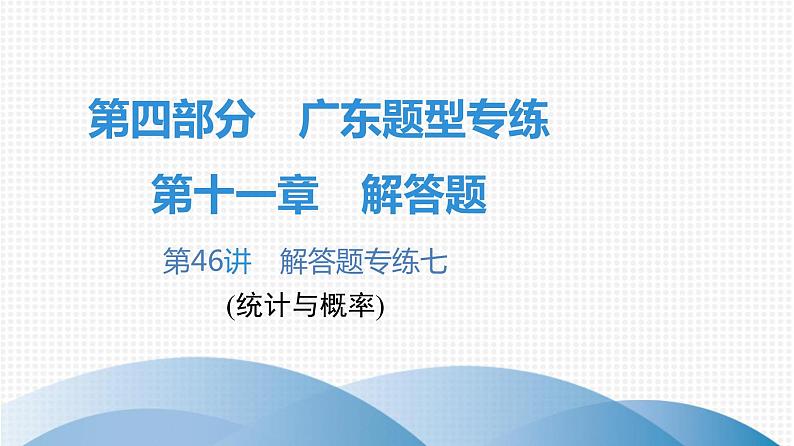 第四部分　广东题型专练

第十一章　解答题

第46讲　解答题专练七

(统计与概率)